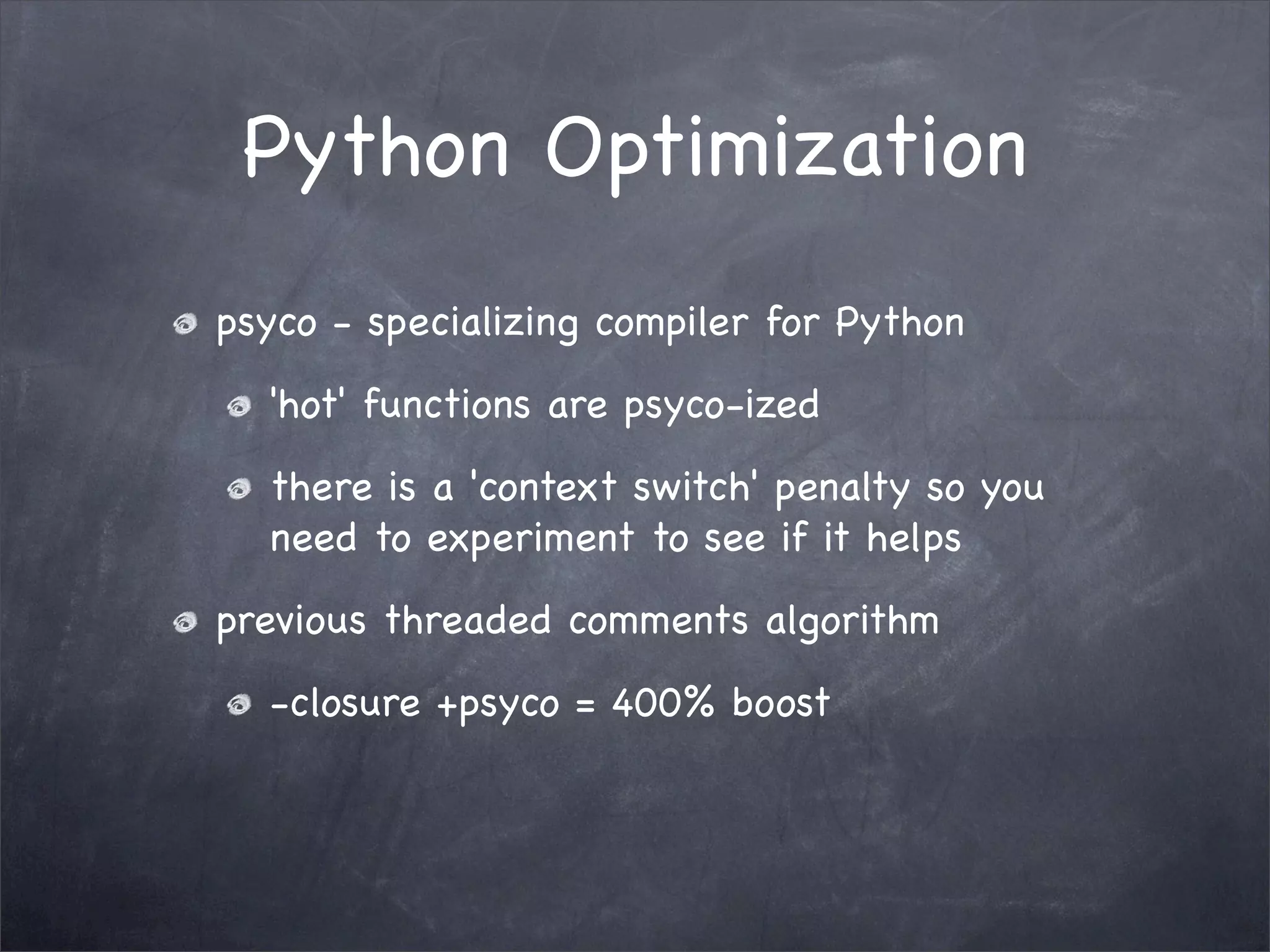 Python Optimization

psyco - specializing compiler for Python

'hot' functions are psyco-ized

there is a 'context switch' penalty so you need to experiment to see if it helps

previous threaded comments algorithm

-closure +psyco = 400% boost